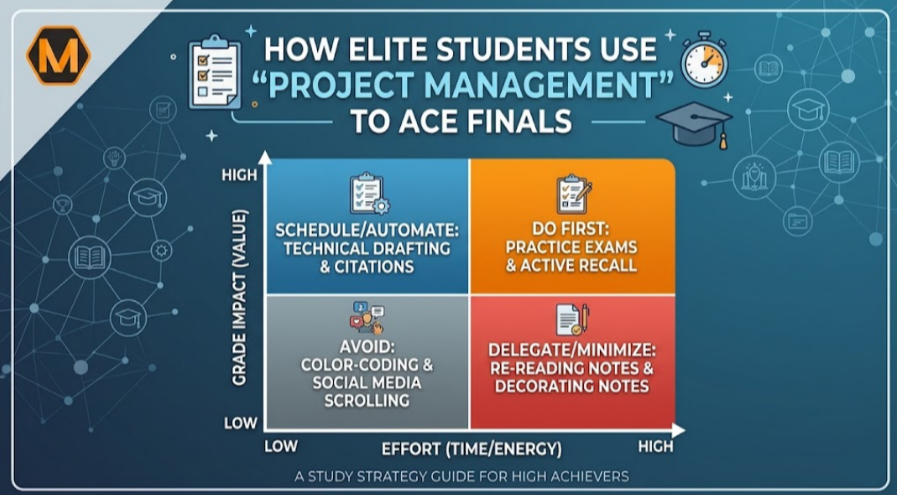 M

HOW ELITE STUDENTS USE "PROJECT MANAGEMENT" TO ACE FINALS

HIGH

GRADE IMPACT (VALUE)

LOW

SCHEDULE/AUTOMATE: TECHNICAL DRAFTING & CITATIONS

DO FIRST: PRACTICE EXAMS & ACTIVE RECALL

AVOID: COLOR-CODING & SOCIAL MEDIA SCROLLING

DELEGATE/MINIMIZE: RE-READING NOTES & DECORATING NOTES

LOW

EFFORT (TIME/ENERGY)

HIGH

A STUDY STRATEGY GUIDE FOR HIGH ACHIEVERS